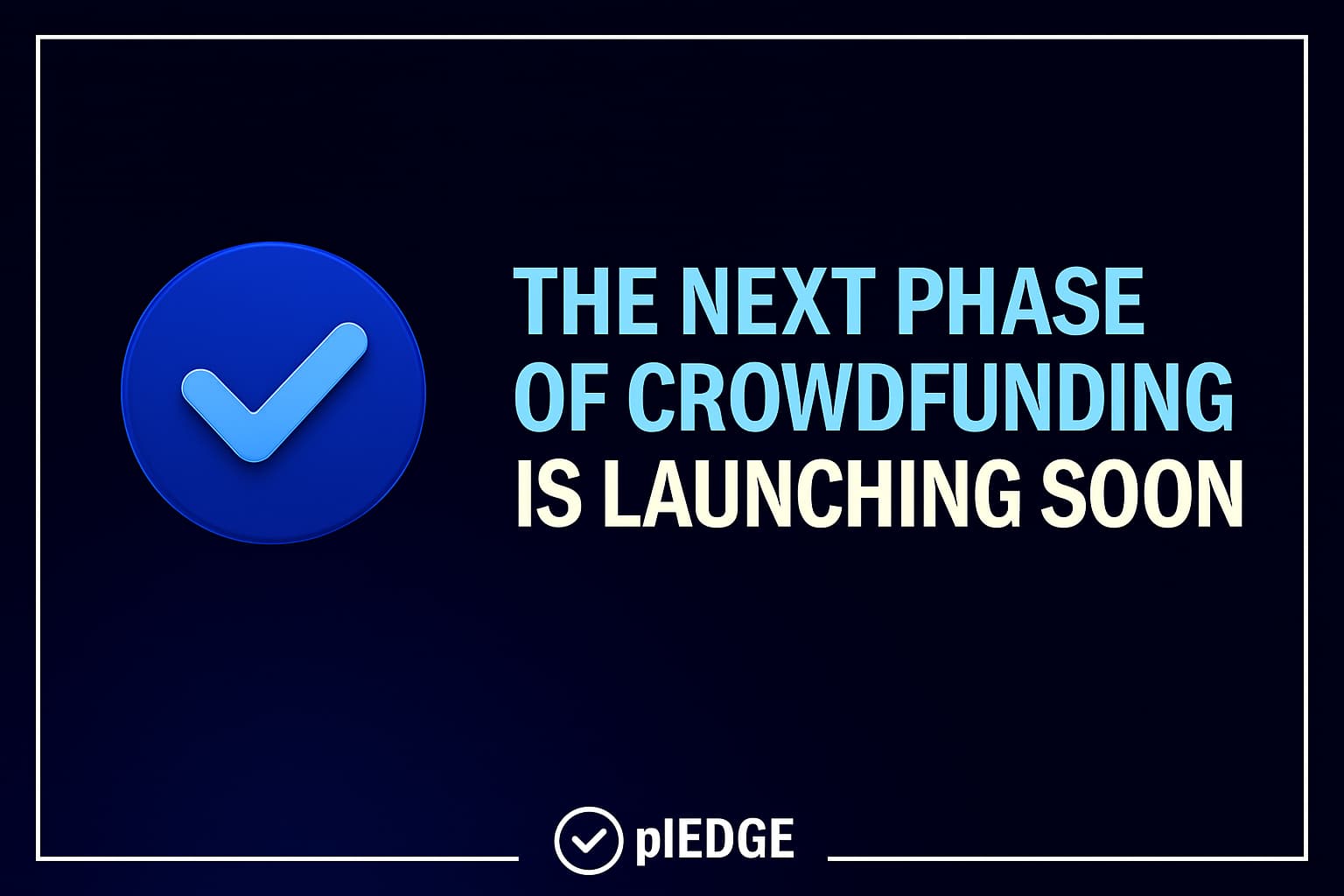 THE NEXT PHASE OF CROWDFUNDING IS LAUNCHING SOON

plEDGE